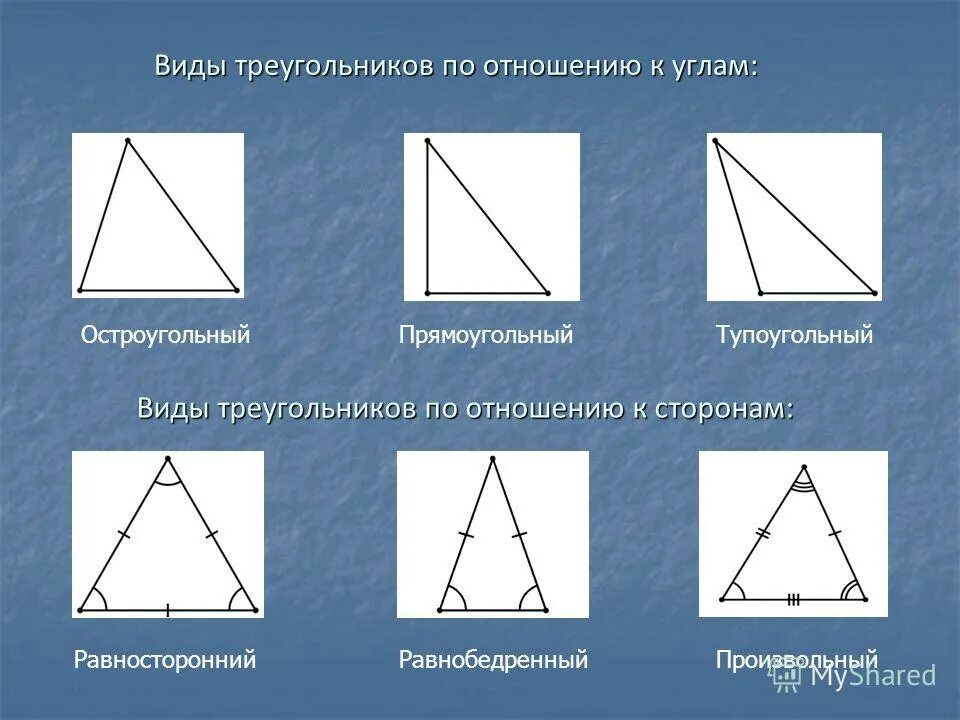 Виды треугольников по отношению к углам:

Остроугольный

Прямоугольный

Тупоугольный

Виды треугольников по отношению к сторонам:

Равносторонний

Равнобедренный

Произвольный

MyShared